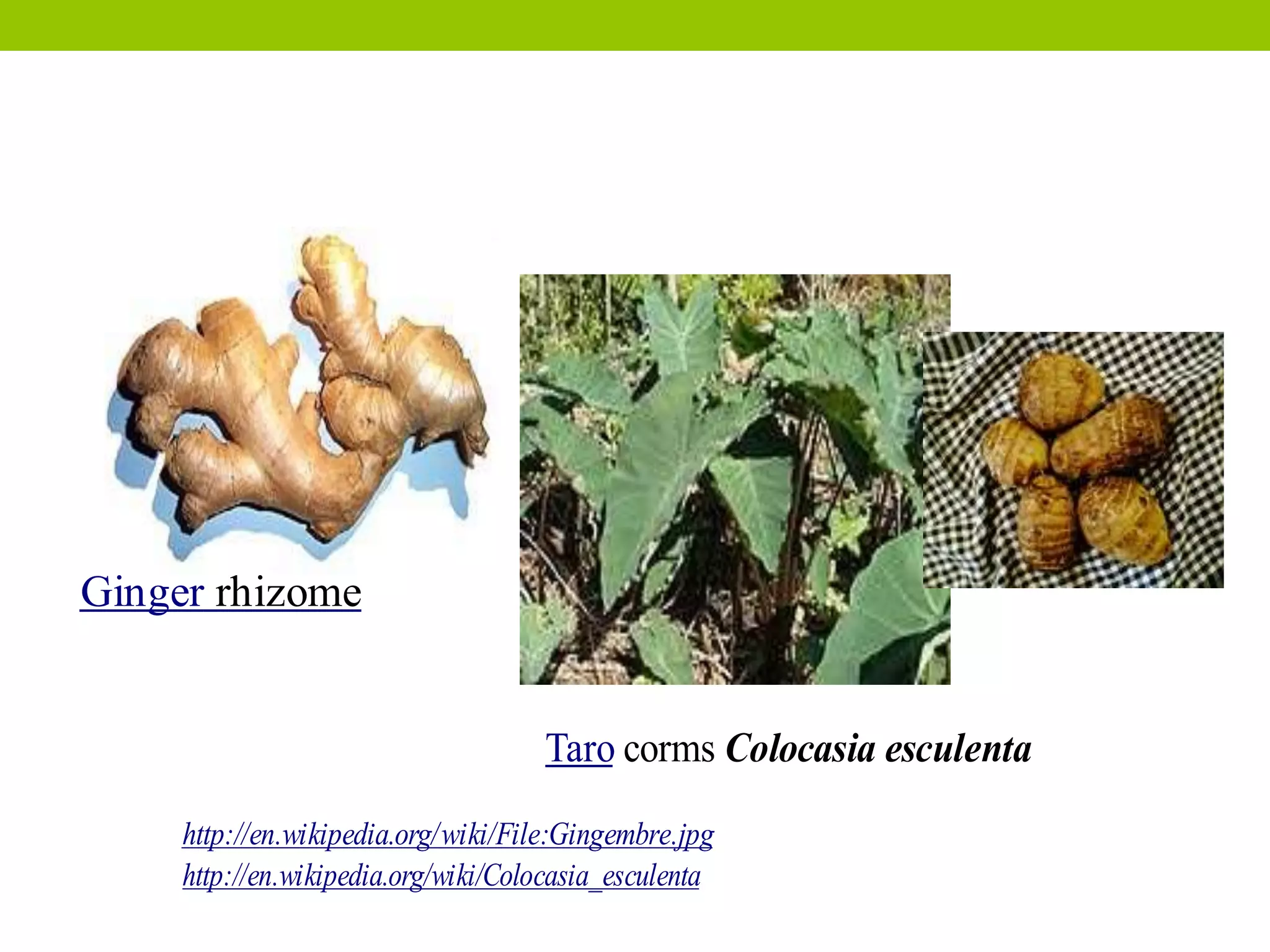 Ginger rhizome

Taro corms Colocasia esculenta

http://en.wikipedia.org/wiki/File:Gingembre.jpg
http://en.wikipedia.org/wiki/Colocasia_esculenta